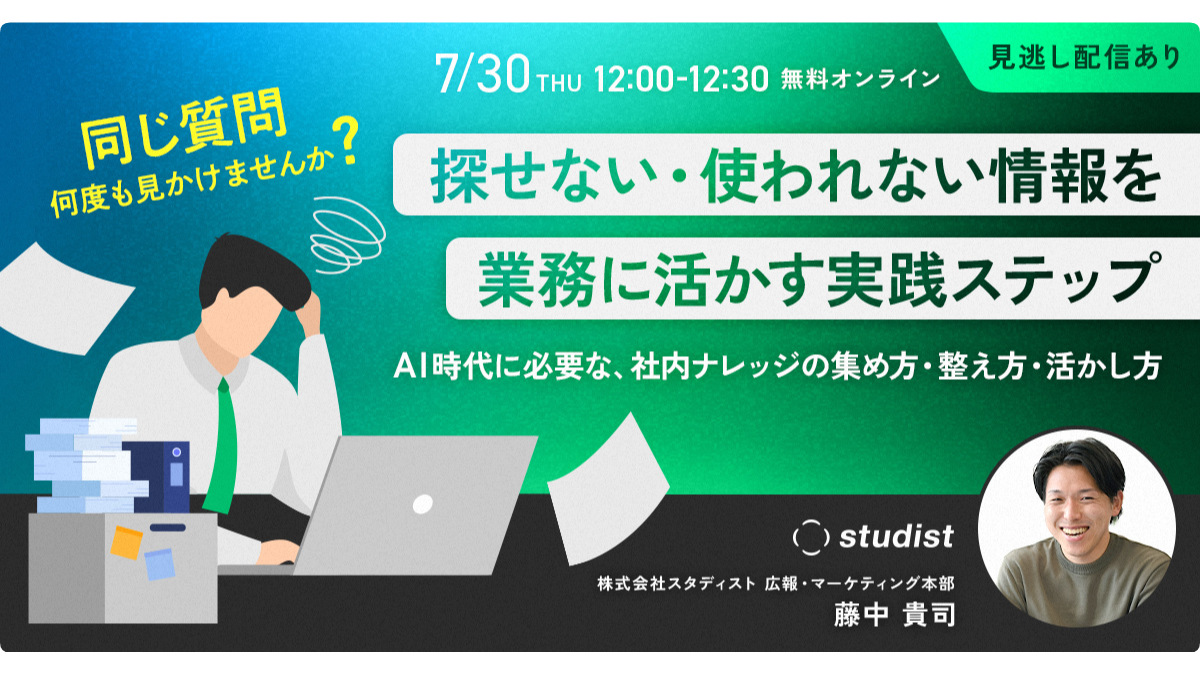 7/30 THU 12:00-12:30 無料オンライン

見逃し配信あり

同じ質問
何度も見かけませんか？

探せない・使われない情報を
業務に活かす実践ステップ

AI時代に必要な、社内ナレッジの集め方・整え方・活かし方

studist

株式会社スタディスト 広報・マーケティング本部
藤中 貴司